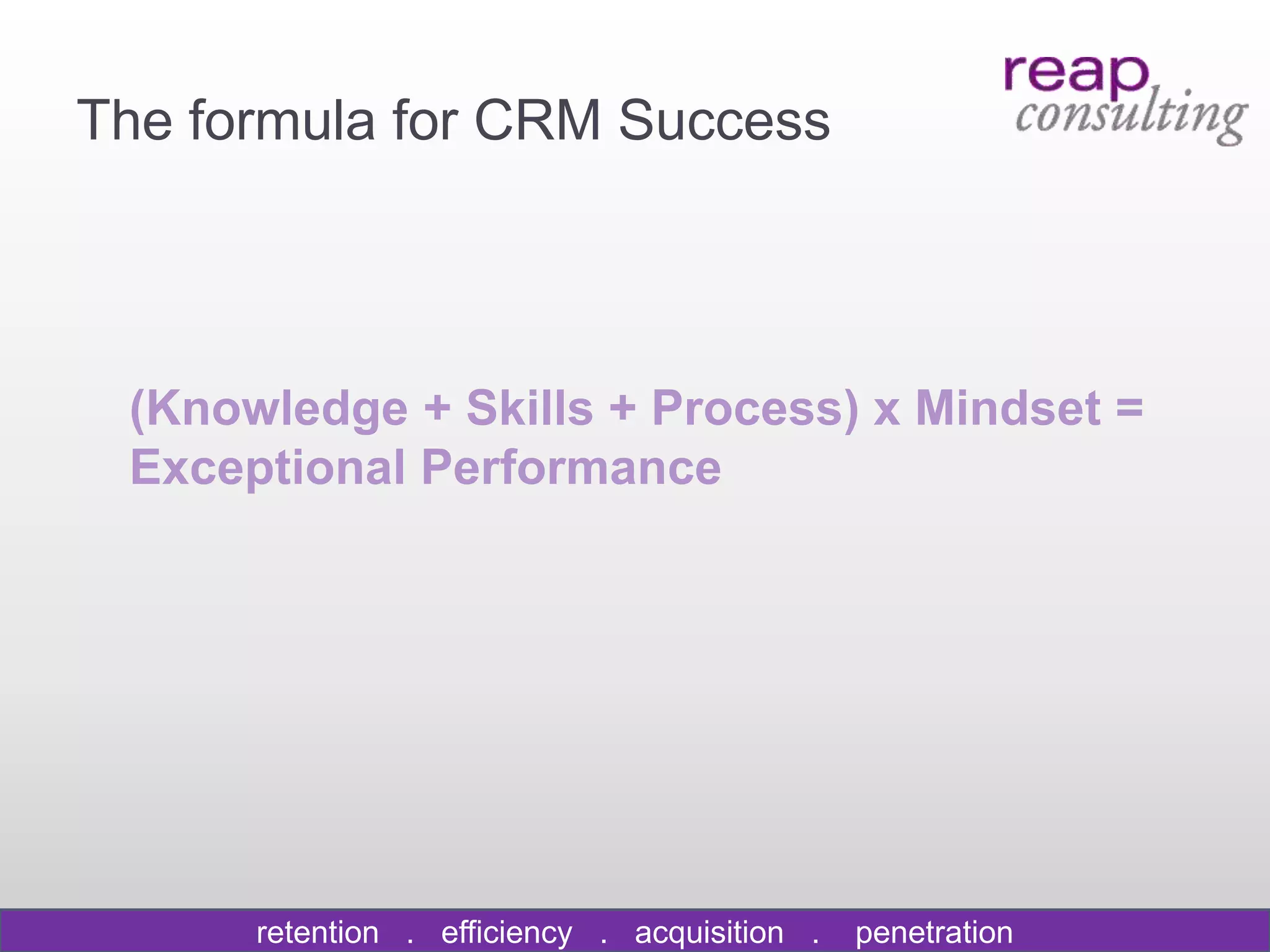 The formula for CRM Success

reap consulting

(Knowledge + Skills + Process) x Mindset = Exceptional Performance

retention . efficiency . acquisition . penetration